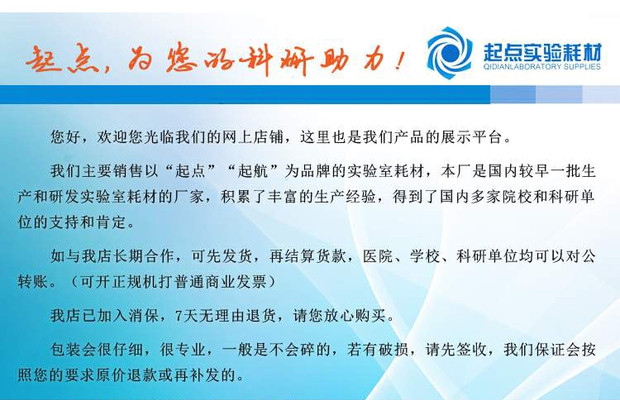 起点，为您的科研助力！

起点实验耗材
QIDIANLABORATORY SUPPLIES

您好，欢迎您光临我们的网上店铺，这里也是我们产品的展示平台。

我们主要销售以“起点”“起航”为品牌的实验室耗材，本厂是国内较早一批生产和研发实验室耗材的厂家，积累了丰富的生产经验，得到了国内多家院校和科研单位的支持和肯定。

如与我店长期合作，可先发货，再结算货款，医院、学校、科研单位均可以对公转账。（可开正规机打普通商业发票）

我店已加入消保，7天无理由退货，请您放心购买。

包装会很仔细，很专业，一般是不会碎的，若有破损，请先签收，我们保证会按照您的要求原价退款或再补发的。